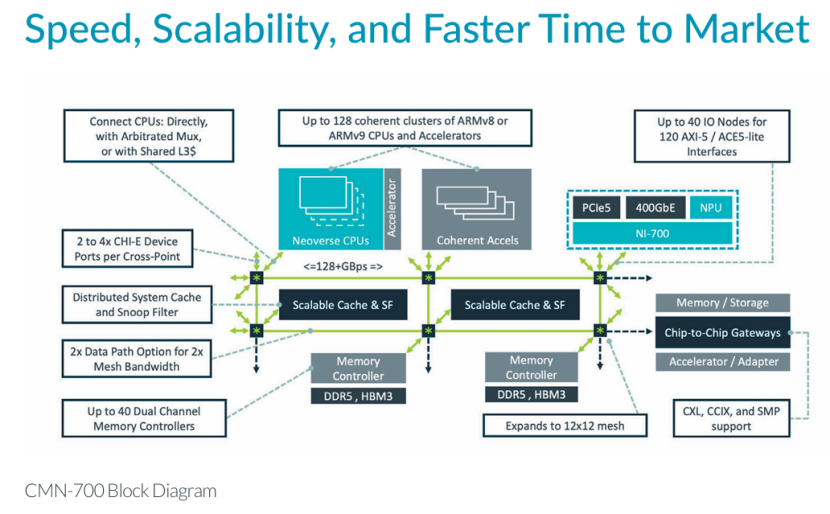 Speed, Scalability, and Faster Time to Market

Connect CPUs: Directly, with Arbitrated Mux, or with Shared L3$

Up to 128 coherent clusters of ARMv8 or ARMv9 CPUs and Accelerators

Up to 40 IO Nodes for 120 AXI-5 / ACE5-lite Interfaces

Neoverse CPUs

Accelerator

Coherent Accels

PCIe5

400GbE

NPU

NI-700

2 to 4x CHI-E Device Ports per Cross-Point

<=128+GBps =>

Distributed System Cache and Snoop Filter

Scalable Cache & SF

Scalable Cache & SF

Memory / Storage

Chip-to-Chip Gateways

Accelerator / Adapter

2x Data Path Option for 2x Mesh Bandwidth

Memory Controller

DDR5 , HBM3

Memory Controller

DDR5 , HBM3

Up to 40 Dual Channel Memory Controllers

Expands to 12x12 mesh

CXL, CCIX, and SMP support

CMN-700 Block Diagram